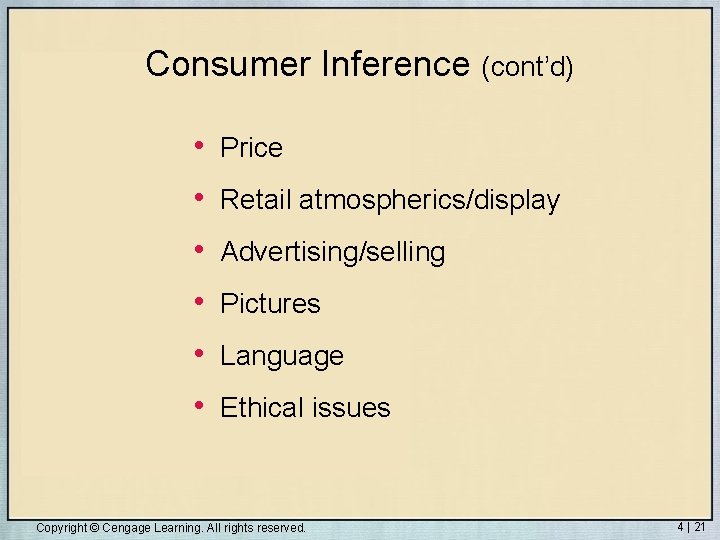 Consumer Inference (cont'd)

• Price
• Retail atmospherics/display
• Advertising/selling
• Pictures
• Language
• Ethical issues

Copyright © Cengage Learning. All rights reserved.

4 | 21